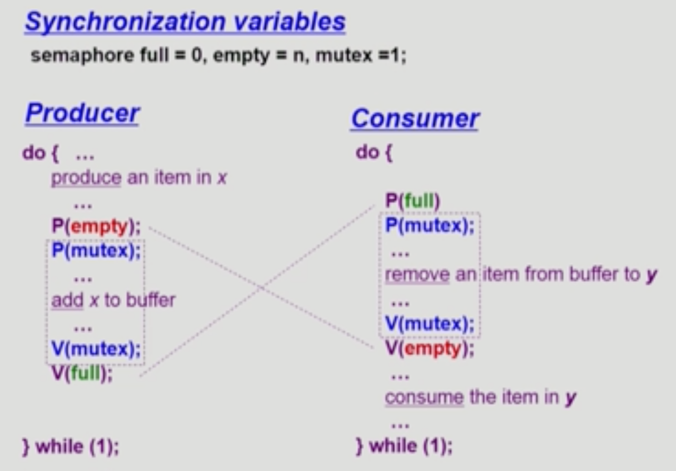 Synchronization variables
semaphore full = 0, empty = n, mutex =1;

Producer

do { ...
produce an item in x
...
P(empty);
P(mutex);
...
add x to buffer
...
V(mutex);
V(full);

} while (1);

Consumer

do {

P(full)
P(mutex);
...
remove an item from buffer to y
...
V(mutex);
V(empty);
...
consume the item in y
...
} while (1);